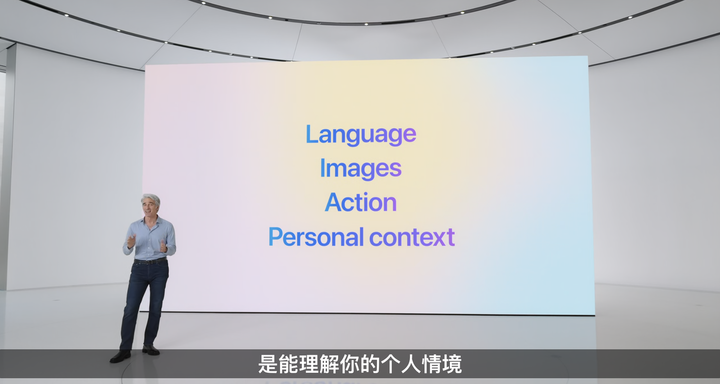 Language
Images
Action
Personal context

是能理解你的个人情境